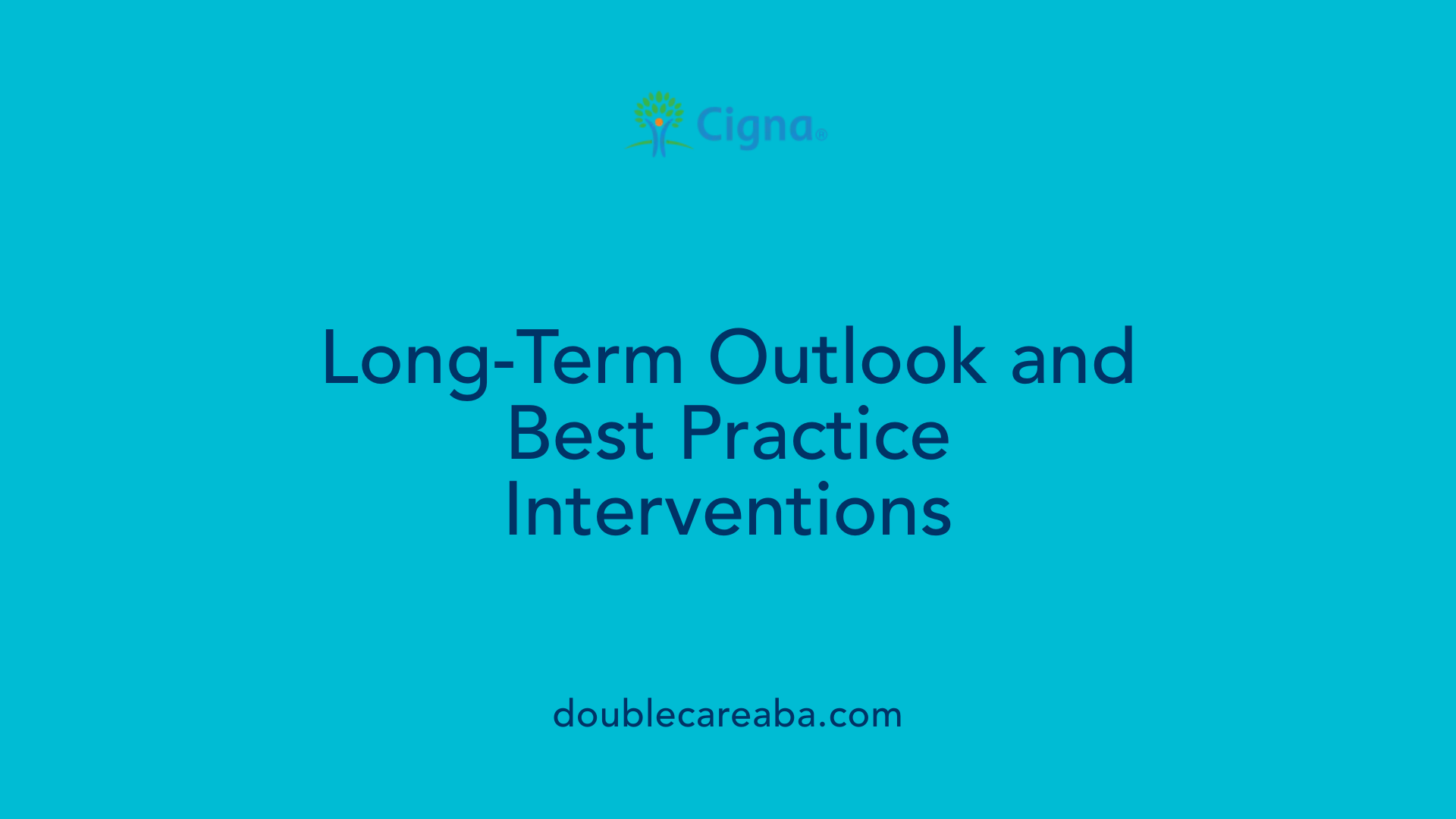 Cigna®

Long-Term Outlook and Best Practice Interventions

doublecareaba.com